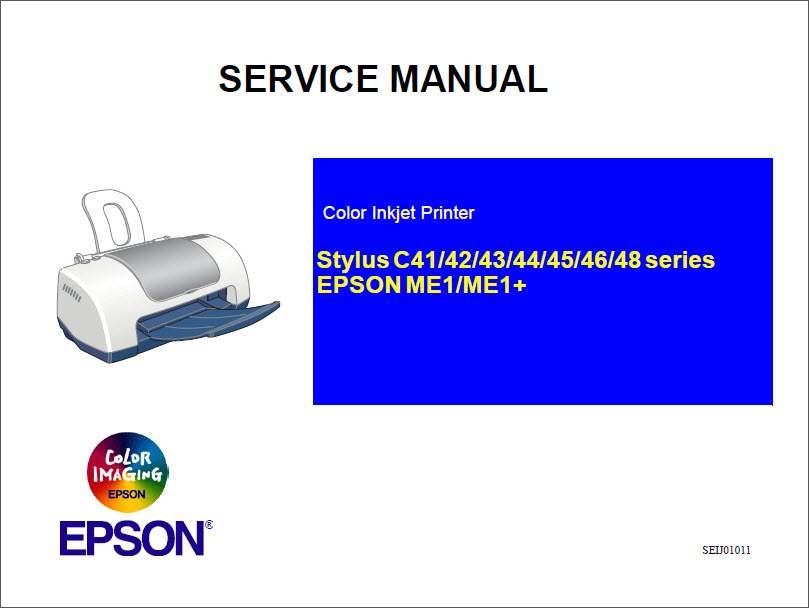 SERVICE MANUAL

Color Inkjet Printer

Stylus C41/42/43/44/45/46/48 series
EPSON ME1/ME1+

COLOR IMAGING EPSON

EPSON®

SEIJ01011